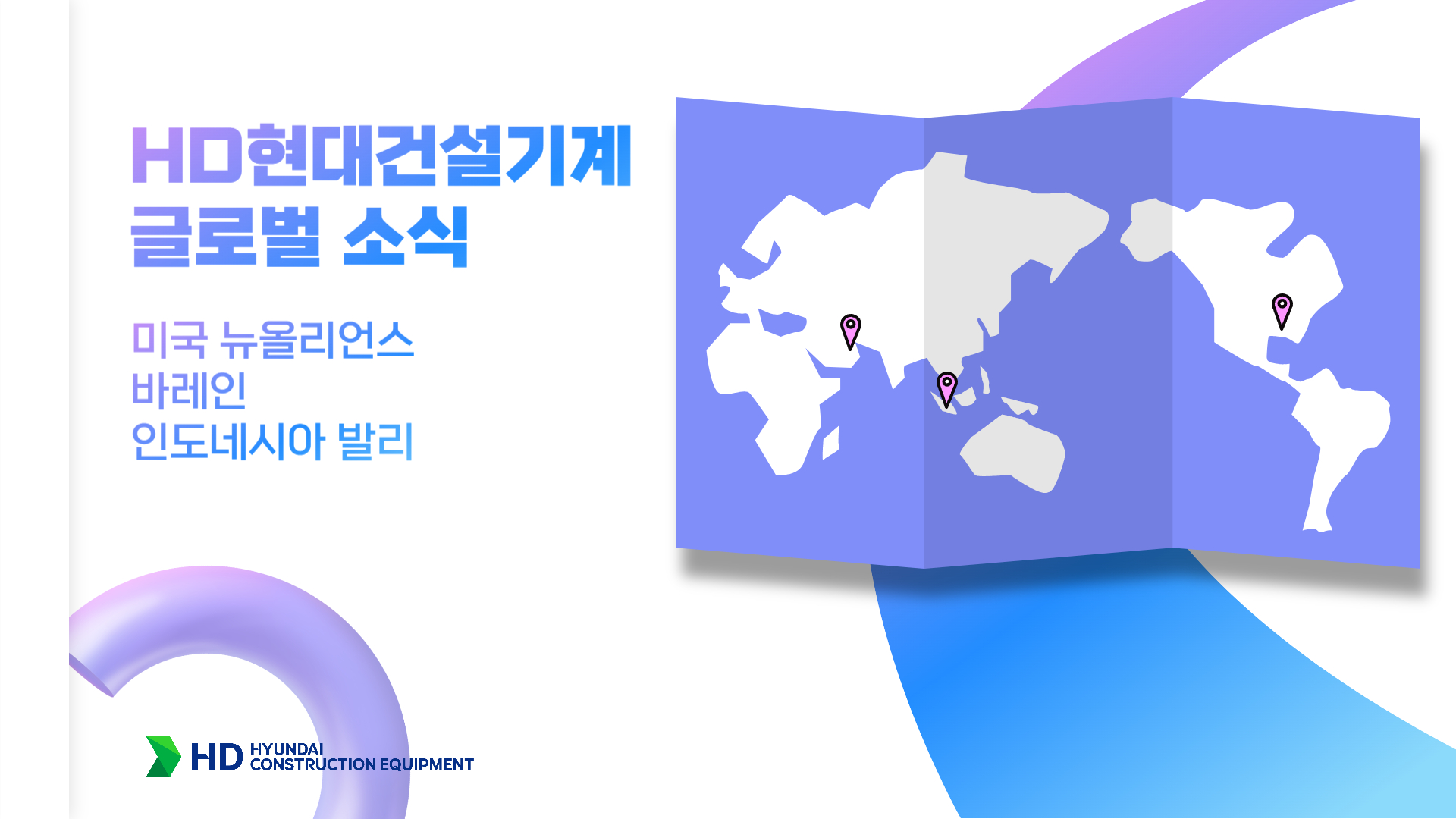 HD현대건설기계
글로벌 소식

미국 뉴올리언스
바레인
인도네시아 발리

HD HYUNDAI CONSTRUCTION EQUIPMENT